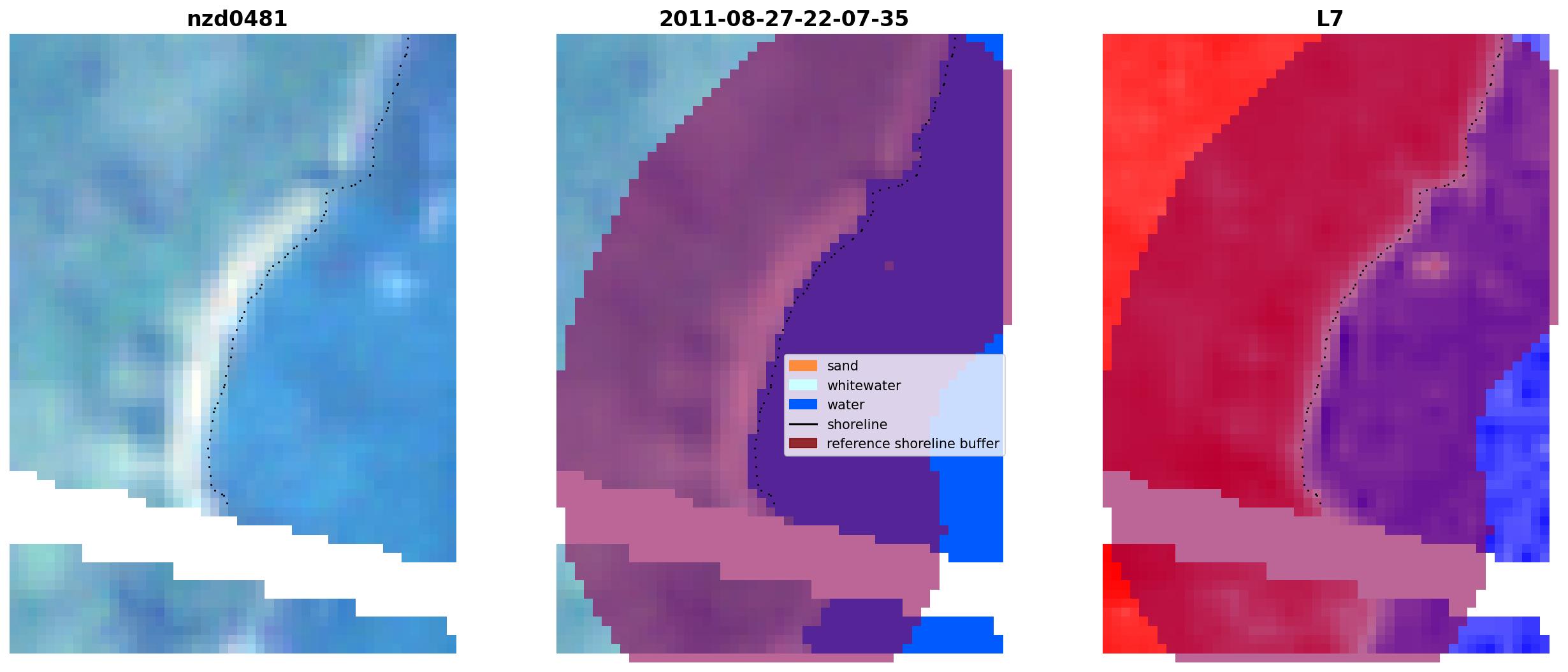 nzd0481

2011-08-27-22-07-35

sand
whitewater
water
shoreline
reference shoreline buffer

L7